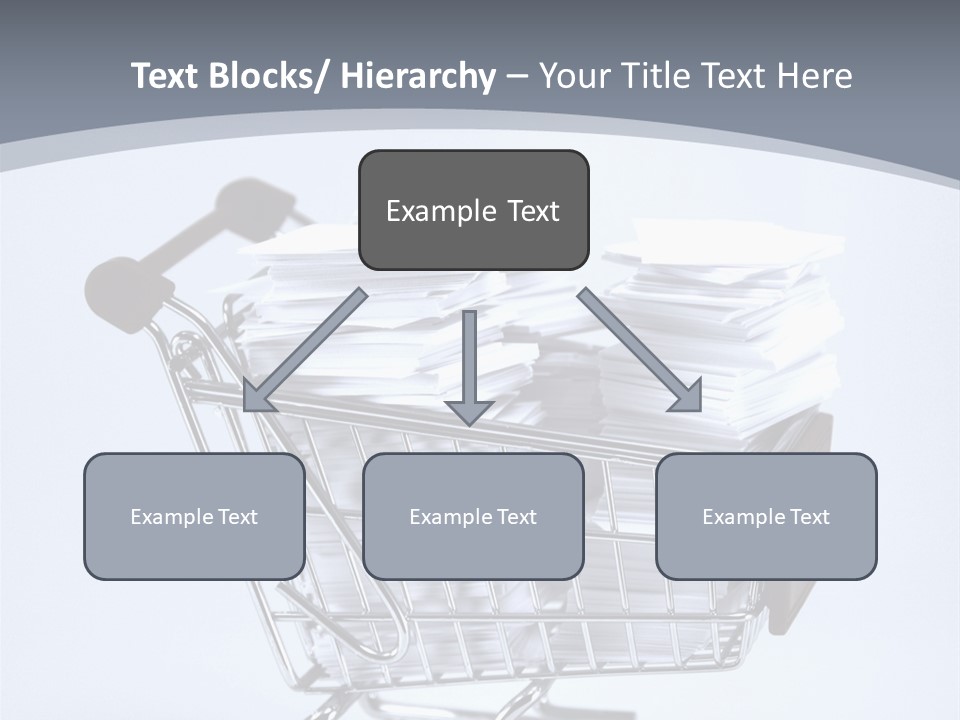 Text Blocks/ Hierarchy – Your Title Text Here

Example Text

Example Text

Example Text

Example Text